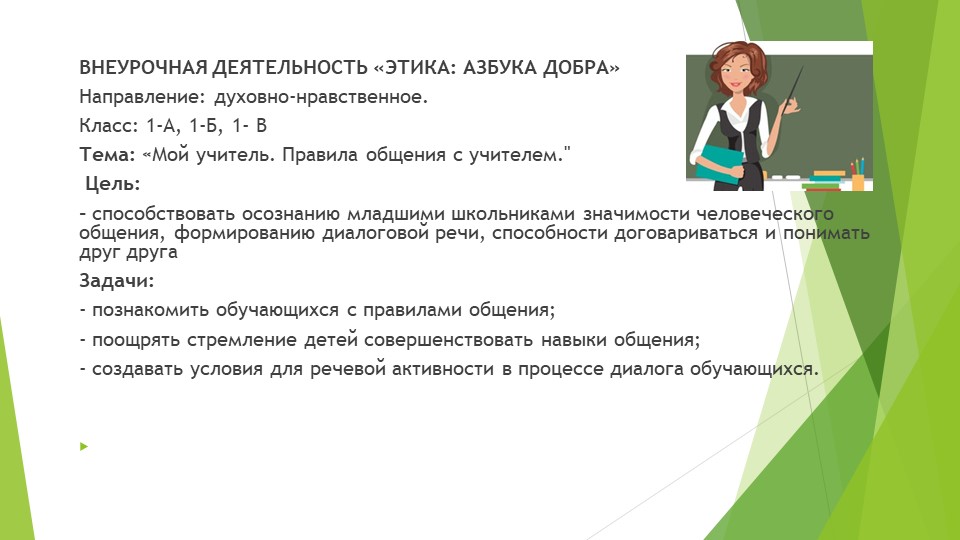 ВНЕУРОЧНАЯ ДЕЯТЕЛЬНОСТЬ «ЭТИКА: АЗБУКА ДОБРА»

Направление: духовно-нравственное.

Класс: 1-А, 1-Б, 1- В

Тема: «Мой учитель. Правила общения с учителем."

Цель:

- способствовать осознанию младшими школьниками значимости человеческого общения, формированию диалоговой речи, способности договариваться и понимать друг друга

Задачи:

- познакомить обучающихся с правилами общения;

- поощрять стремление детей совершенствовать навыки общения;

- создавать условия для речевой активности в процессе диалога обучающихся.